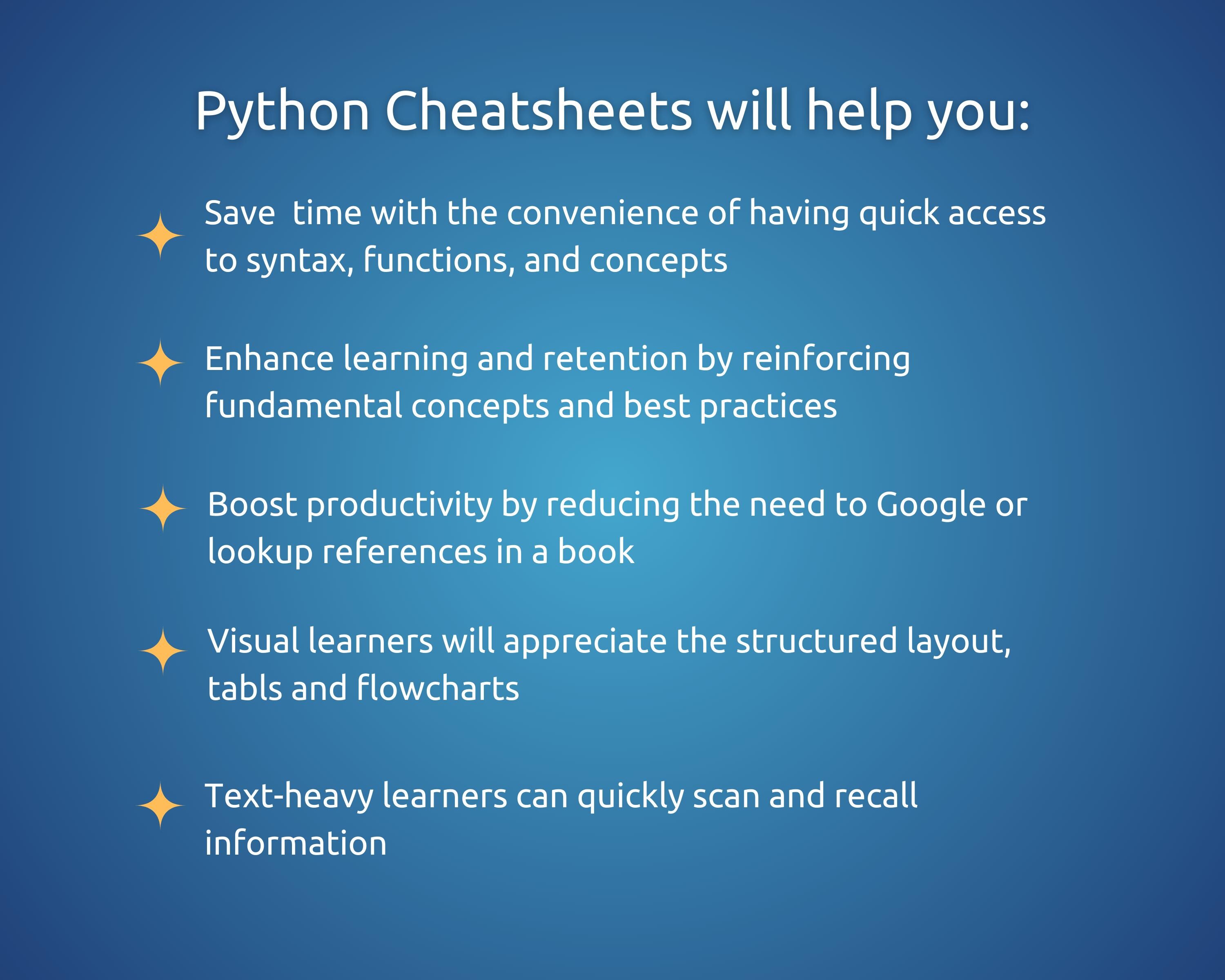 Python Cheatsheets will help you:

Save time with the convenience of having quick access to syntax, functions, and concepts

Enhance learning and retention by reinforcing fundamental concepts and best practices

Boost productivity by reducing the need to Google or lookup references in a book

Visual learners will appreciate the structured layout, tabls and flowcharts

Text-heavy learners can quickly scan and recall information